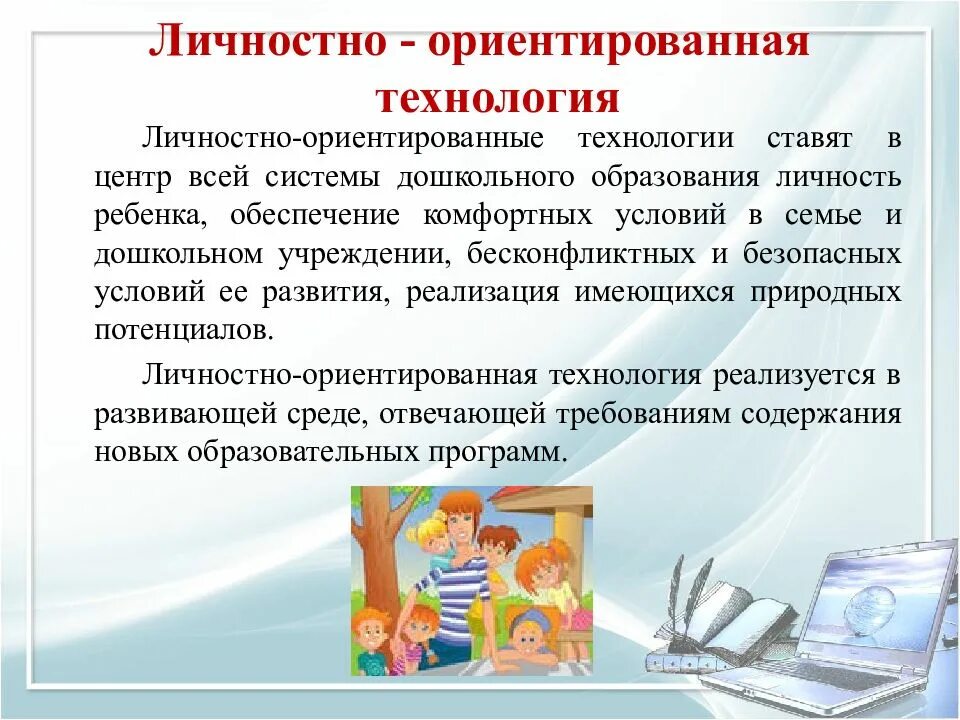 Личностно - ориентированная технология

Личностно-ориентированные технологии ставят в центр всей системы дошкольного образования личность ребенка, обеспечение комфортных условий в семье и дошкольном учреждении, бесконфликтных и безопасных условий ее развития, реализация имеющихся природных потенциалов.

Личностно-ориентированная технология реализуется в развивающей среде, отвечающей требованиям содержания новых образовательных программ.